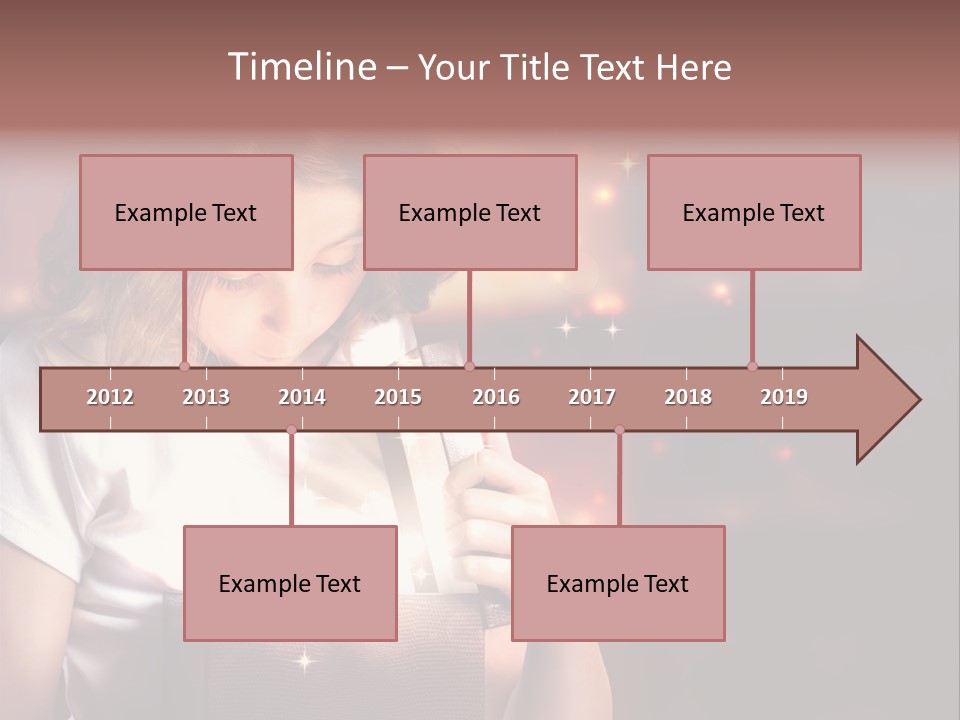 Timeline – Your Title Text Here

Example Text

Example Text

Example Text

2012 2013 2014 2015 2016 2017 2018 2019

Example Text

Example Text